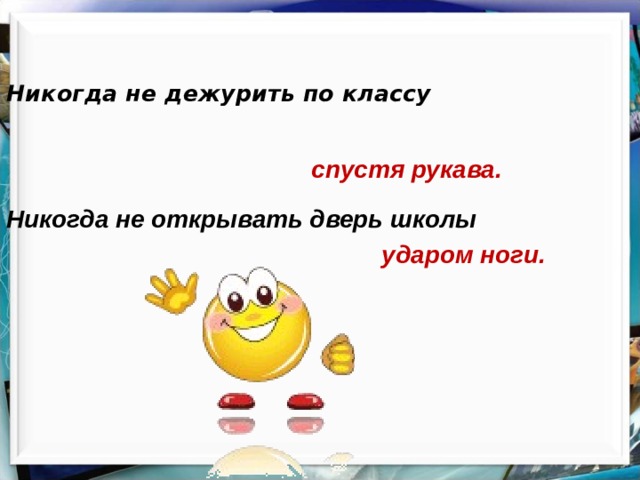 Никогда не дежурить по классу

спустя рукава.

Никогда не открывать дверь школы

ударом ноги.